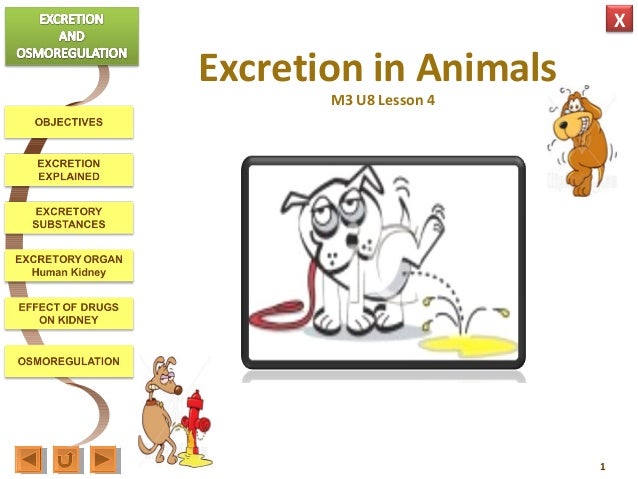 EXCRETION AND OSMOREGULATION

X

Excretion in Animals

M3 U8 Lesson 4

OBJECTIVES

EXCRETION EXPLAINED

EXCRETORY SUBSTANCES

EXCRETORY ORGAN Human Kidney

EFFECT OF DRUGS ON KIDNEY

OSMOREGULATION

1